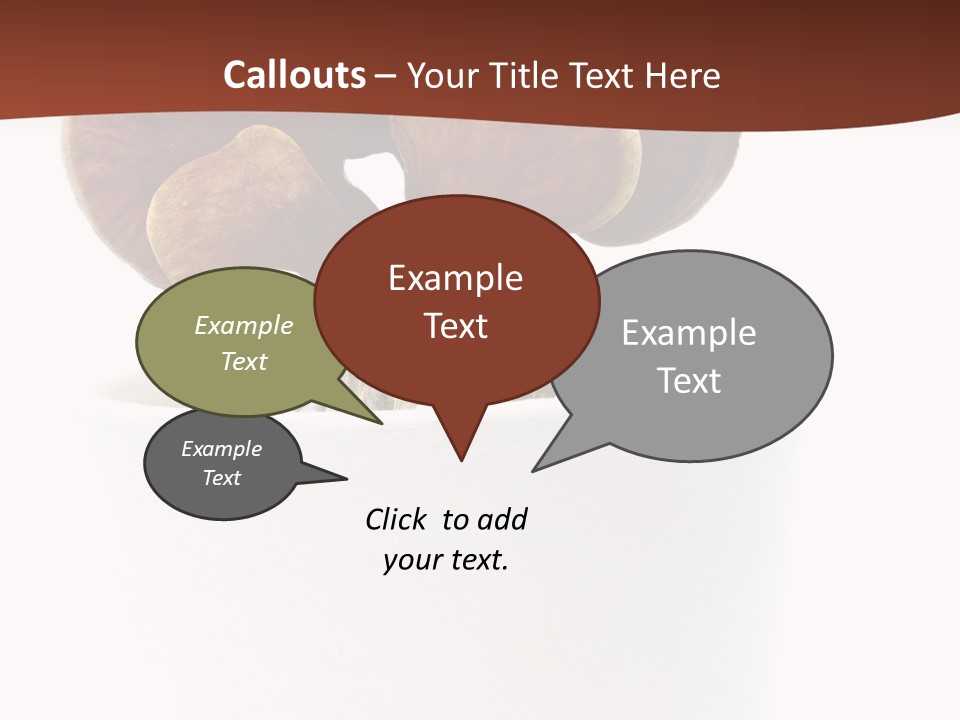 Callouts – Your Title Text Here

Example Text

Example Text

Example Text

Example Text

Click to add your text.